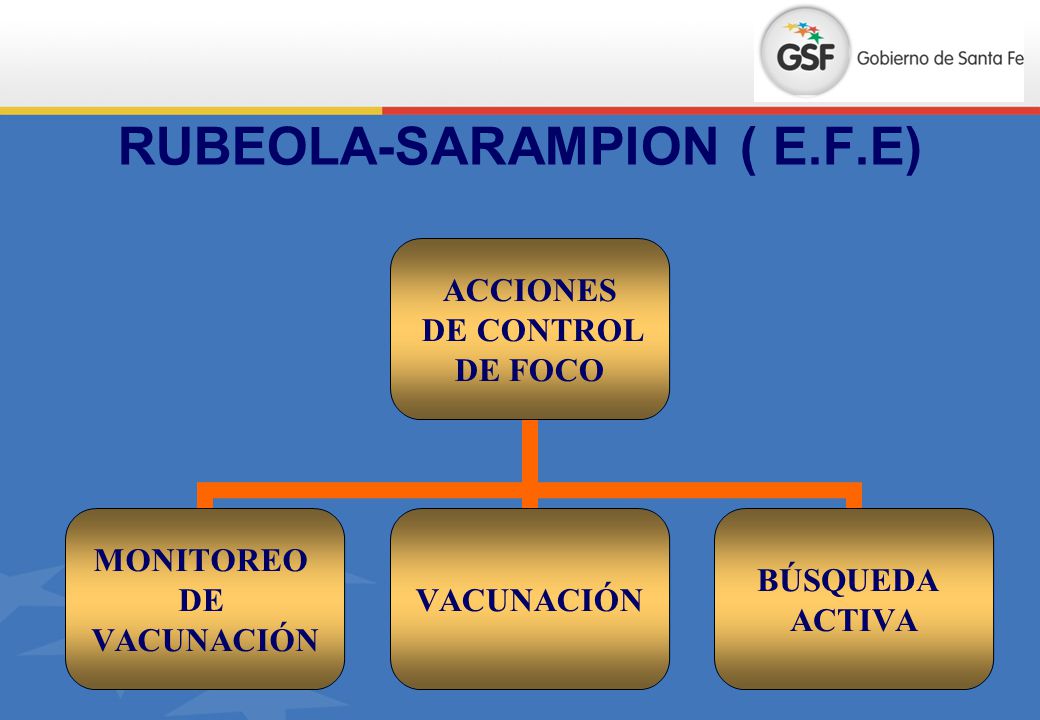 GSF Gobierno de Santa Fe

RUBEOLA-SARAMPION ( E.F.E)

ACCIONES DE CONTROL DE FOCO

MONITOREO DE VACUNACIÓN

VACUNACIÓN

BÚSQUEDA ACTIVA